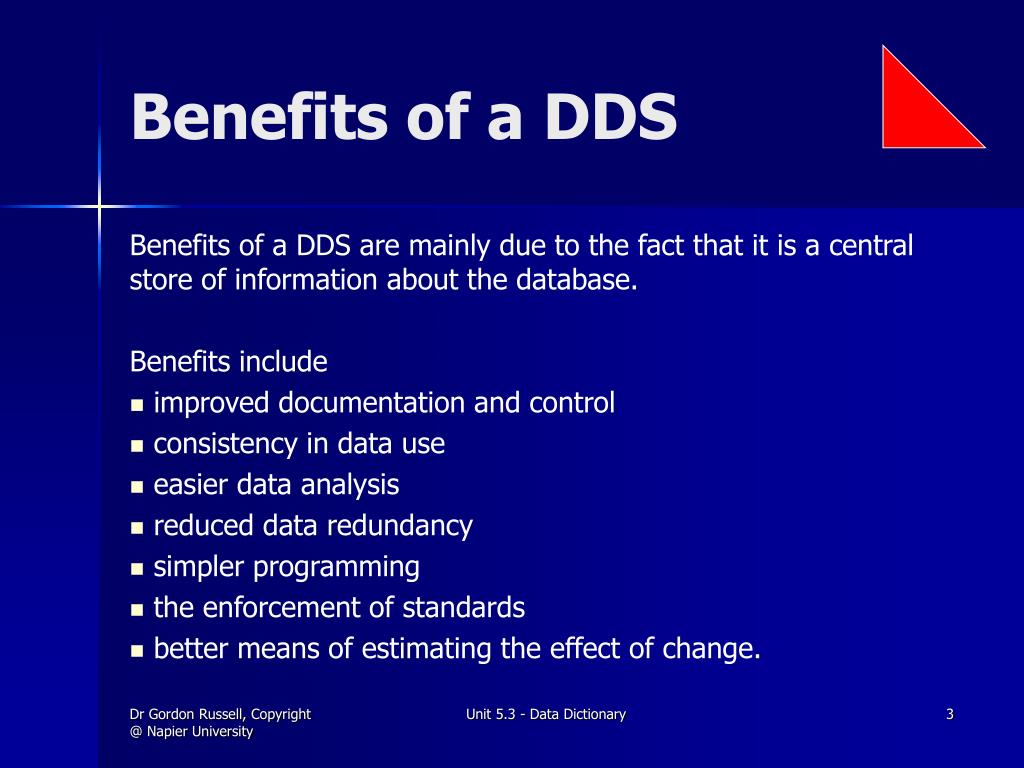 Benefits of a DDS

Benefits of a DDS are mainly due to the fact that it is a central store of information about the database.

Benefits include
- improved documentation and control
- consistency in data use
- easier data analysis
- reduced data redundancy
- simpler programming
- the enforcement of standards
- better means of estimating the effect of change.

Dr Gordon Russell, Copyright @ Napier University

Unit 5.3 - Data Dictionary

3